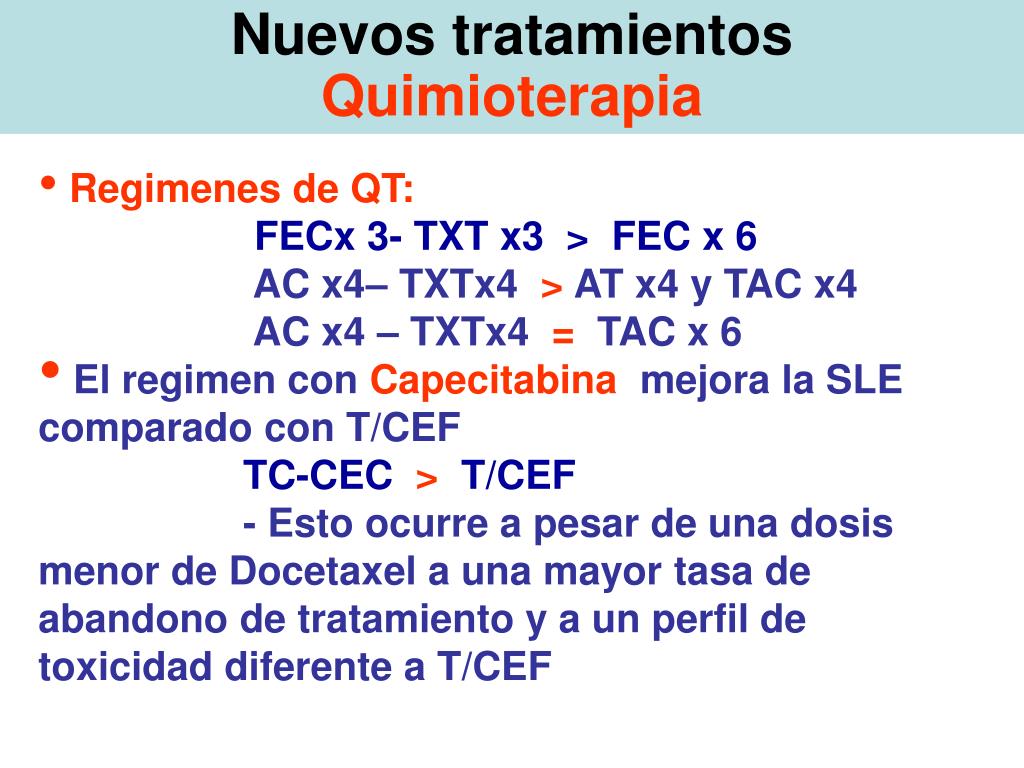 Nuevos tratamientos
Quimioterapia

• Regimenes de QT:
FECx 3- TXT x3 > FEC x 6
AC x4– TXTx4 > AT x4 y TAC x4
AC x4 – TXTx4 = TAC x 6

• El regimen con Capecitabina mejora la SLE comparado con T/CEF
TC-CEC > T/CEF
- Esto ocurre a pesar de una dosis menor de Docetaxel a una mayor tasa de abandono de tratamiento y a un perfil de toxicidad diferente a T/CEF